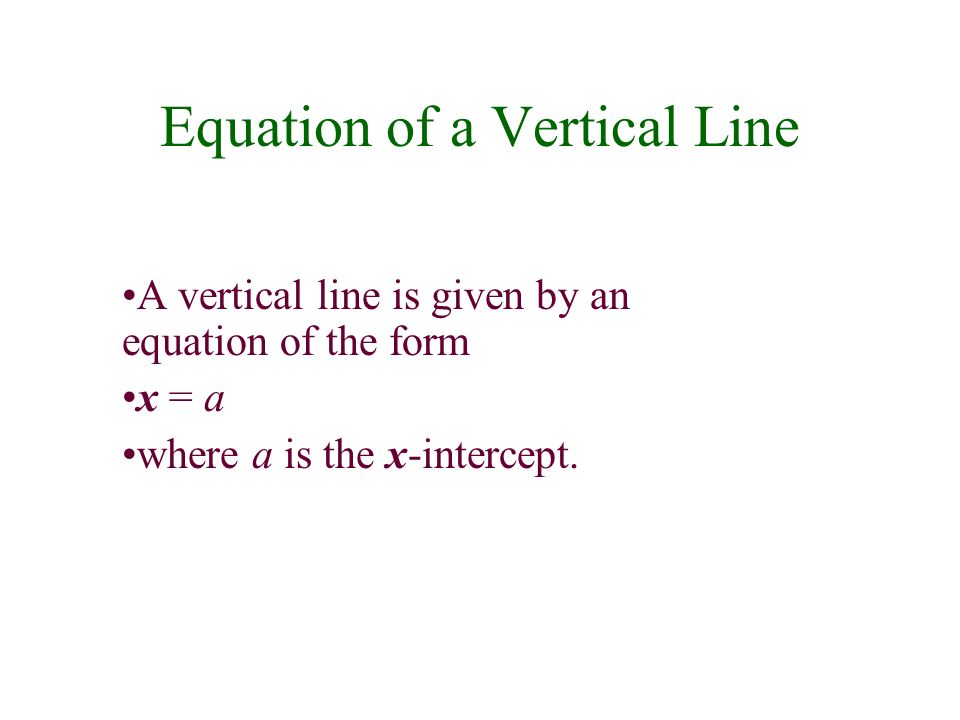 Equation of a Vertical Line

•A vertical line is given by an equation of the form

•$x = a$

•where $a$ is the $x$-intercept.